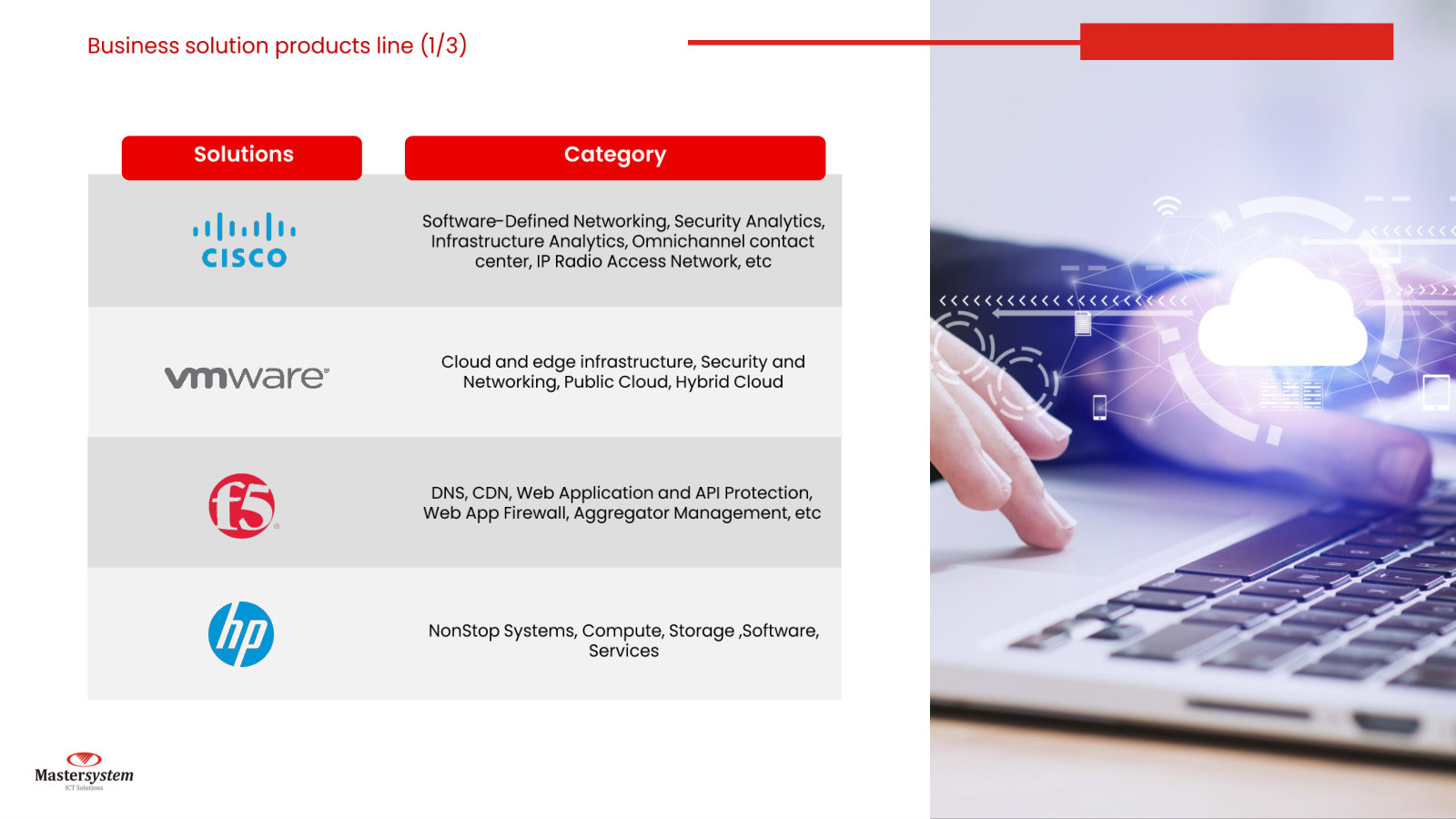 Business solution products line (1/3)

| Solutions | Category |
|---|---|
| CISCO | Software-Defined Networking, Security Analytics, Infrastructure Analytics, Omnichannel contact center, IP Radio Access Network, etc |
| vmware | Cloud and edge infrastructure, Security and Networking, Public Cloud, Hybrid Cloud |
| f5 | DNS, CDN, Web Application and API Protection, Web App Firewall, Aggregator Management, etc |
| hp | NonStop Systems, Compute, Storage ,Software, Services |

Mastersystem
ICT Solutions